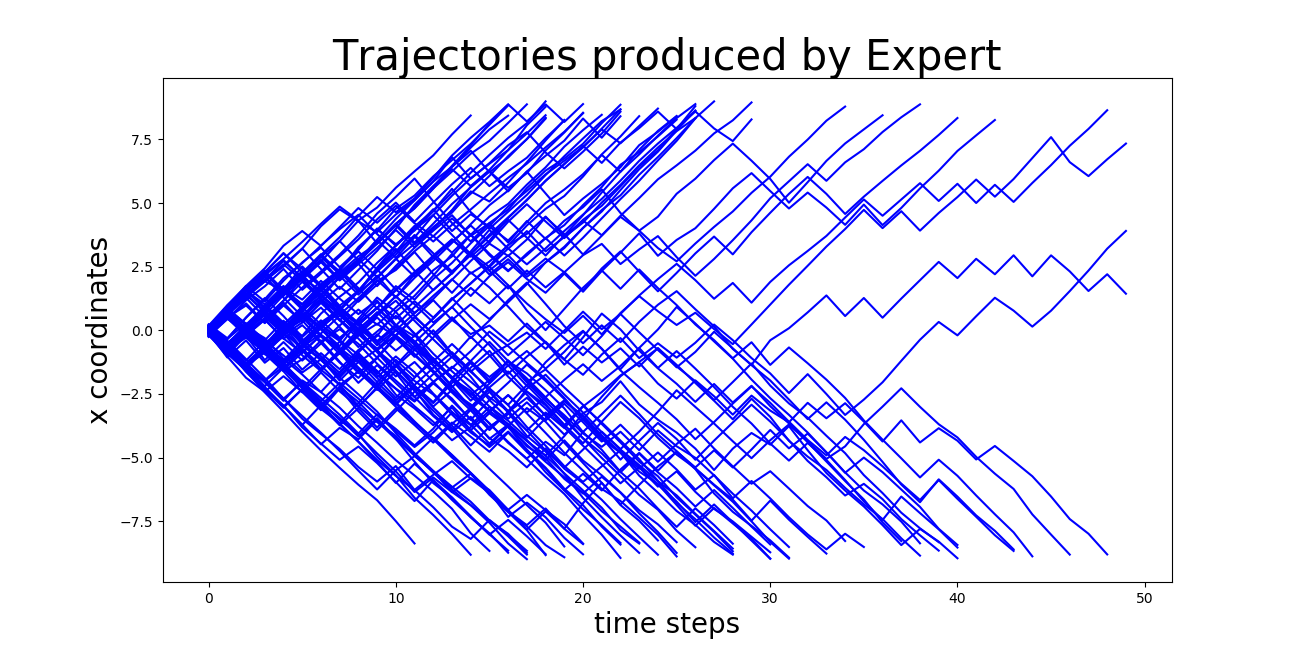 Trajectories produced by Expert

x coordinates

7.5
5.0
2.5
0.0
−2.5
−5.0
−7.5

0
10
20
30
40
50

time steps